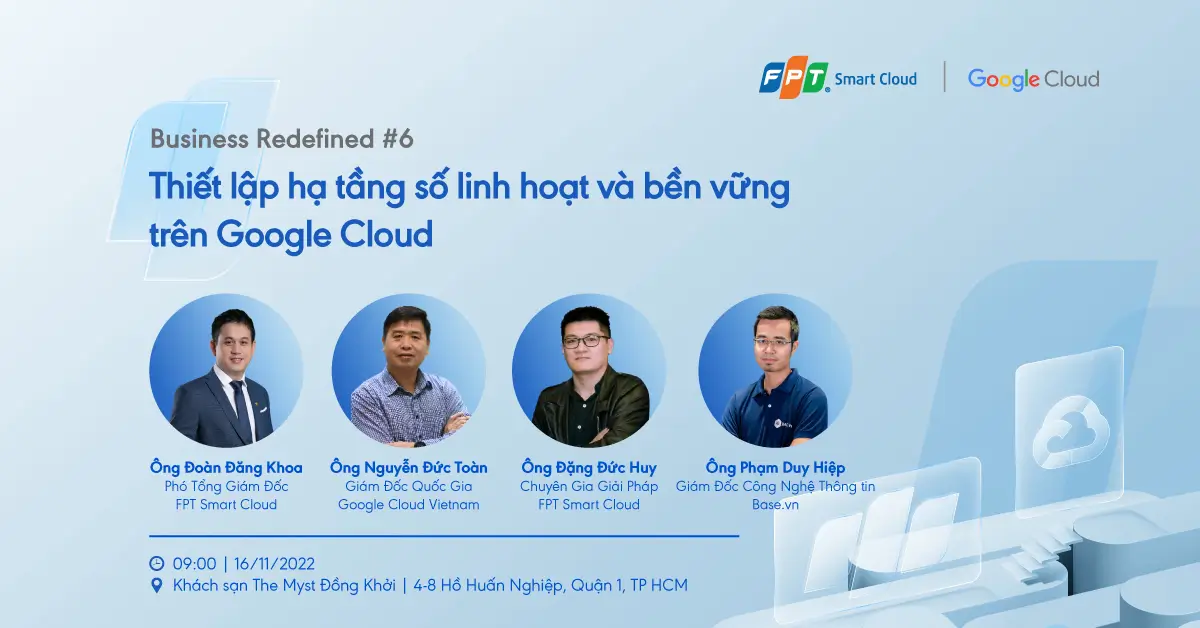 FPT Smart Cloud | Google Cloud

Business Redefined #6

Thiết lập hạ tầng số linh hoạt và bền vững trên Google Cloud

Ông Đoàn Đăng Khoa
Phó Tổng Giám Đốc
FPT Smart Cloud

Ông Nguyễn Đức Toàn
Giám Đốc Quốc Gia
Google Cloud Vietnam

Ông Đặng Đức Huy
Chuyên Gia Giải Pháp
FPT Smart Cloud

Ông Phạm Duy Hiệp
Giám Đốc Công Nghệ Thông tin
Base.vn

09:00 | 16/11/2022
Khách sạn The Myst Đồng Khởi | 4-8 Hồ Huấn Nghiệp, Quận 1, TP HCM